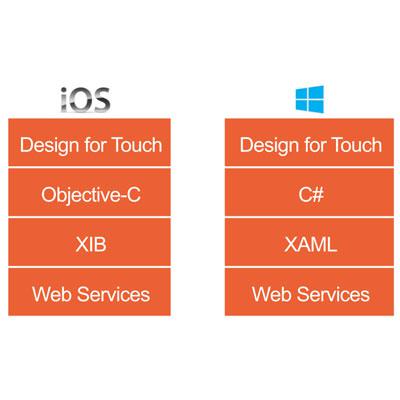 iOS

Design for Touch

Objective-C

XIB

Web Services

Design for Touch

C#

XAML

Web Services